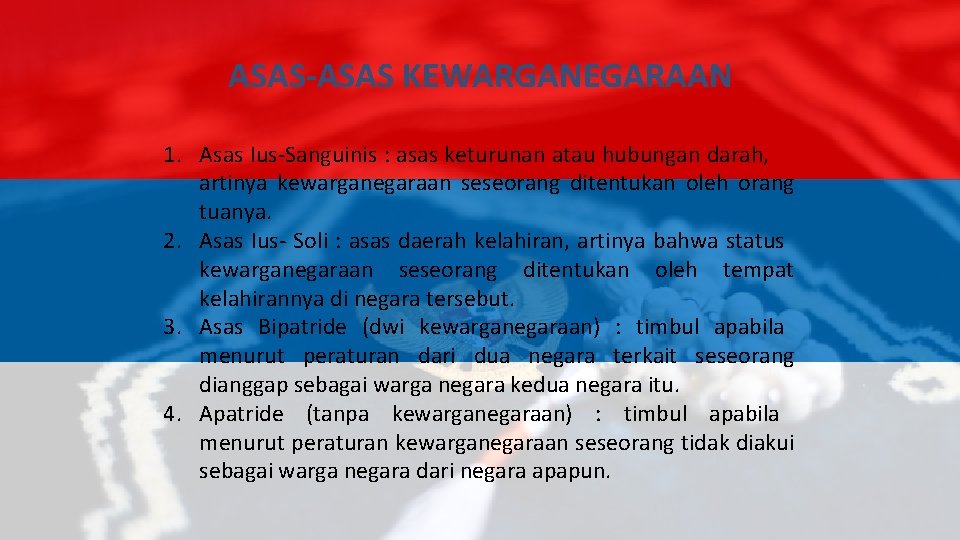 ASAS-ASAS KEWARGANEGARAAN

1. Asas Ius-Sanguinis : asas keturunan atau hubungan darah, artinya kewarganegaraan seseorang ditentukan oleh orang tuanya.
2. Asas Ius- Soli : asas daerah kelahiran, artinya bahwa status kewarganegaraan seseorang ditentukan oleh tempat kelahirannya di negara tersebut.
3. Asas Bipatride (dwi kewarganegaraan) : timbul apabila menurut peraturan dari dua negara terkait seseorang dianggap sebagai warga negara kedua negara itu.
4. Apatride (tanpa kewarganegaraan) : timbul apabila menurut peraturan kewarganegaraan seseorang tidak diakui sebagai warga negara dari negara apapun.